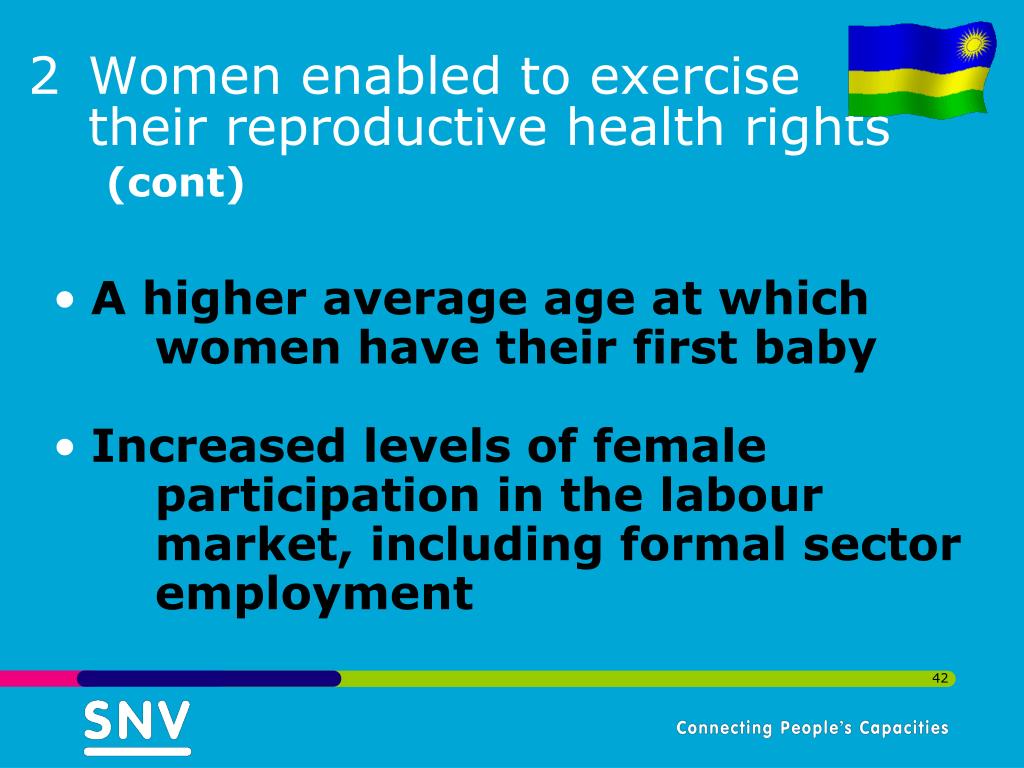 2 Women enabled to exercise their reproductive health rights (cont)

• A higher average age at which women have their first baby

• Increased levels of female participation in the labour market, including formal sector employment

42

SNV

Connecting People's Capacities